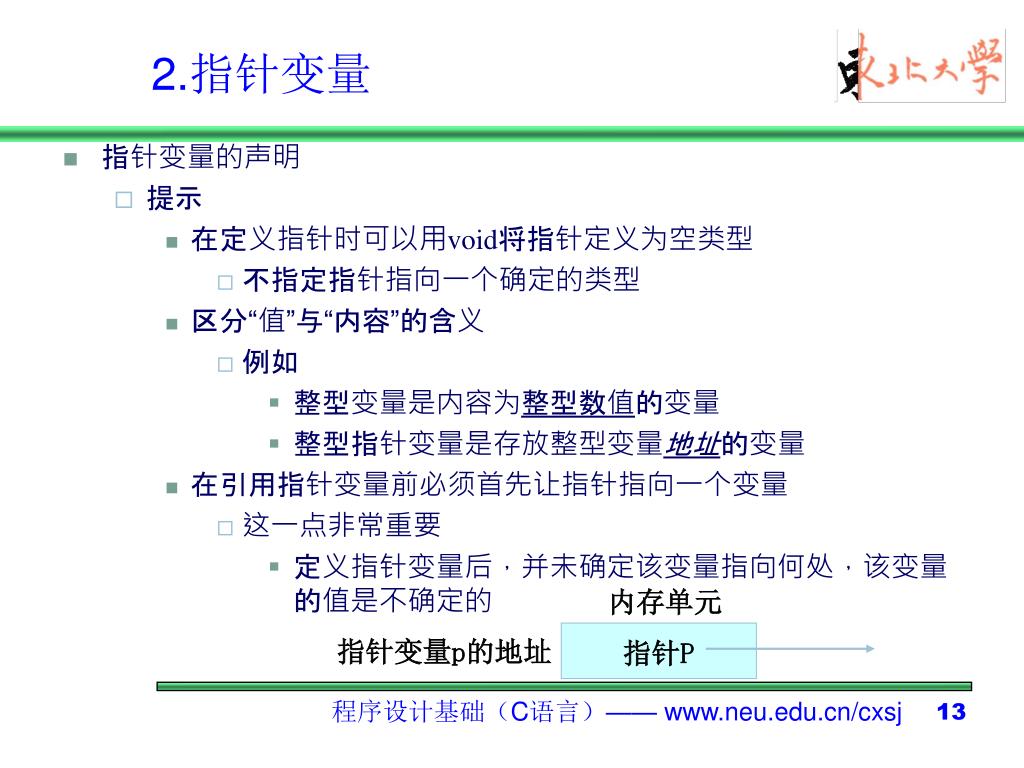 2.指针变量

东北大学

指针变量的声明

提示

在定义指针时可以用void将指针定义为空类型

不指定指针指向一个确定的类型

区分“值”与“内容”的含义

例如

整型变量是内容为整型数值的变量

整型指针变量是存放整型变量地址的变量

在引用指针变量前必须首先让指针指向一个变量

这一点非常重要

定义指针变量后，并未确定该变量指向何处，该变量的值是不确定的

内存单元

指针变量p的地址

指针P

程序设计基础（C语言）—— www.neu.edu.cn/cxsj 13